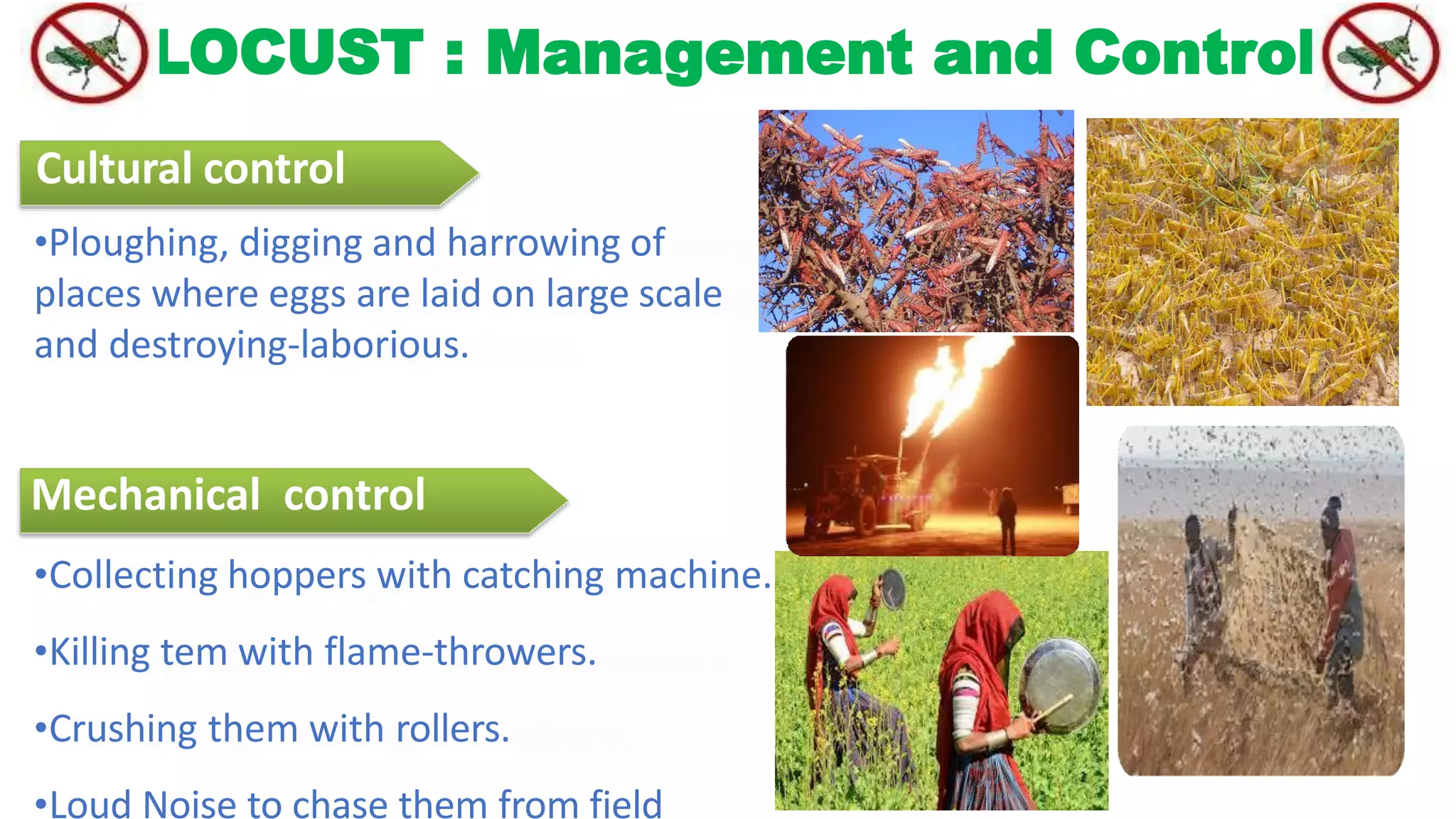 LOCUST : Management and Control

Cultural control

•Ploughing, digging and harrowing of places where eggs are laid on large scale and destroying-laborious.

Mechanical control

•Collecting hoppers with catching machine.

•Killing tem with flame-throwers.

•Crushing them with rollers.

•Loud Noise to chase them from field